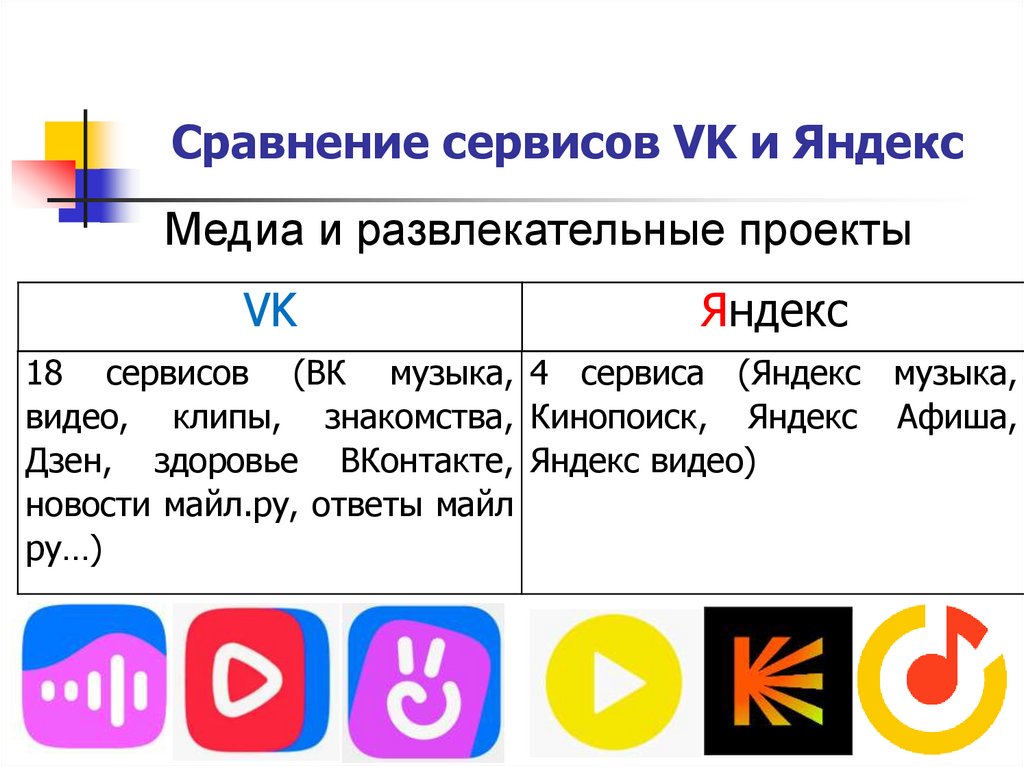 Сравнение сервисов VK и Яндекс

Медиа и развлекательные проекты

| VK | Яндекс |
|---|---|
| 18 сервисов (ВК музыка, видео, клипы, знакомства, Дзен, здоровье ВКонтакте, новости майл.ру, ответы майл ру…) | 4 сервиса (Яндекс музыка, Кинопоиск, Яндекс Афиша, Яндекс видео) |